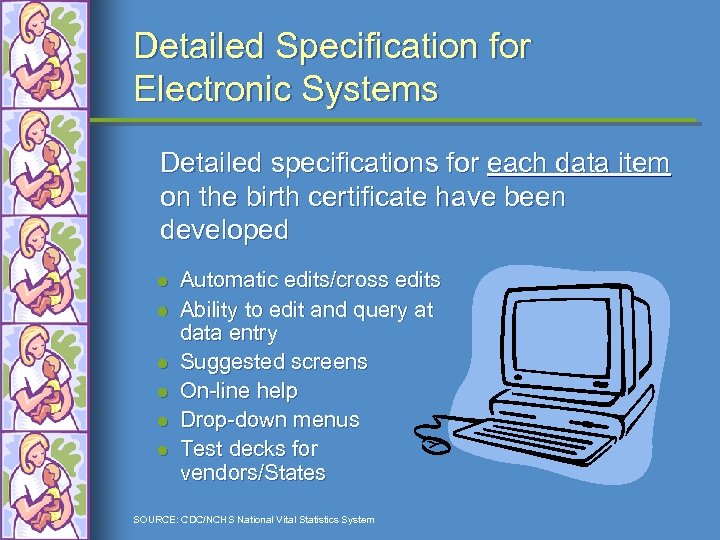 Detailed Specification for Electronic Systems

Detailed specifications for each data item on the birth certificate have been developed

- Automatic edits/cross edits
- Ability to edit and query at data entry
- Suggested screens
- On-line help
- Drop-down menus
- Test decks for vendors/States

SOURCE: CDC/NCHS National Vital Statistics System